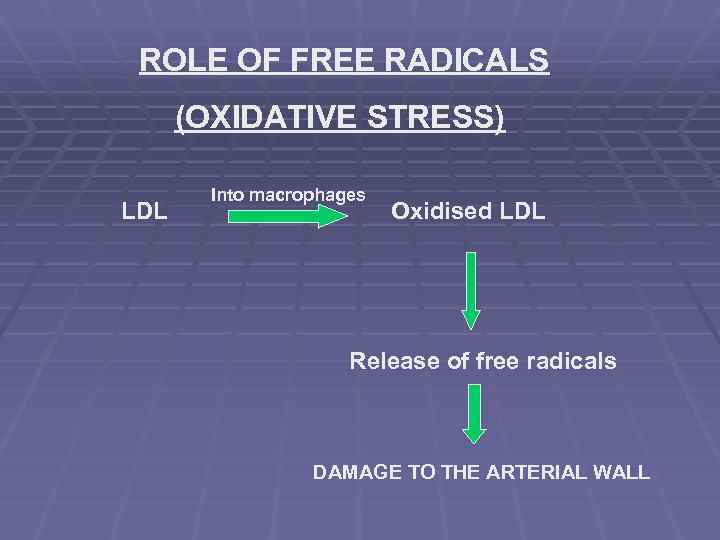 ROLE OF FREE RADICALS

(OXIDATIVE STRESS)

LDL

Into macrophages

Oxidised LDL

Release of free radicals

DAMAGE TO THE ARTERIAL WALL